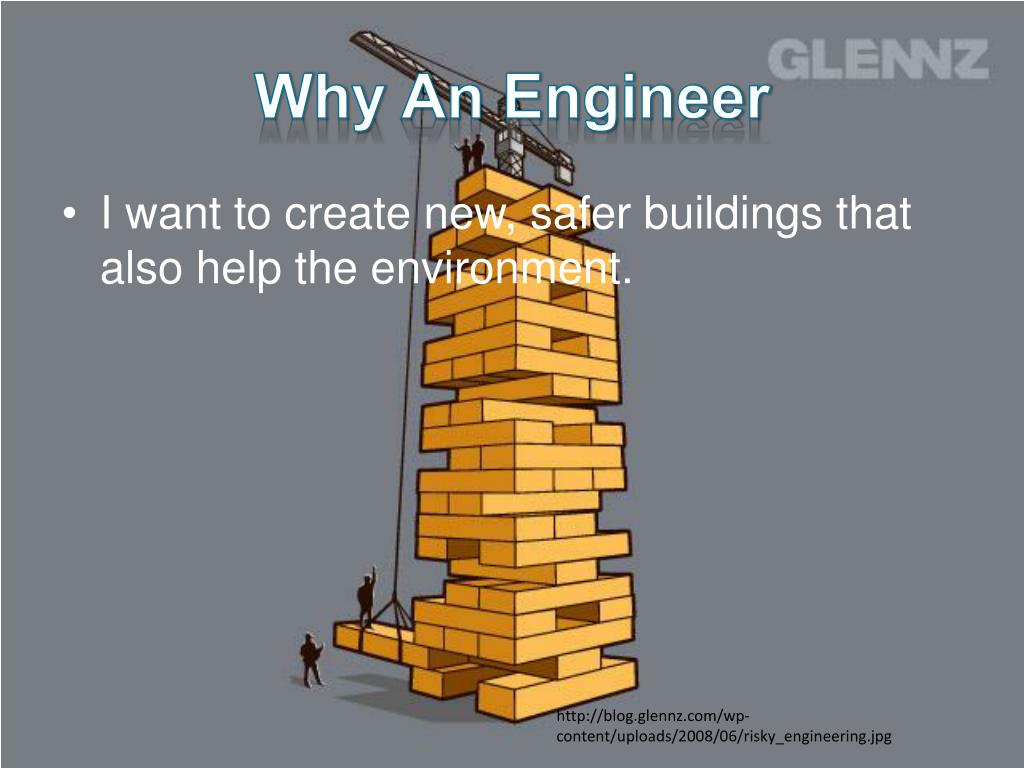 GLENNZ

Why An Engineer

• I want to create new, safer buildings that also help the environment.

http://blog.glennz.com/wp-content/uploads/2008/06/risky_engineering.jpg